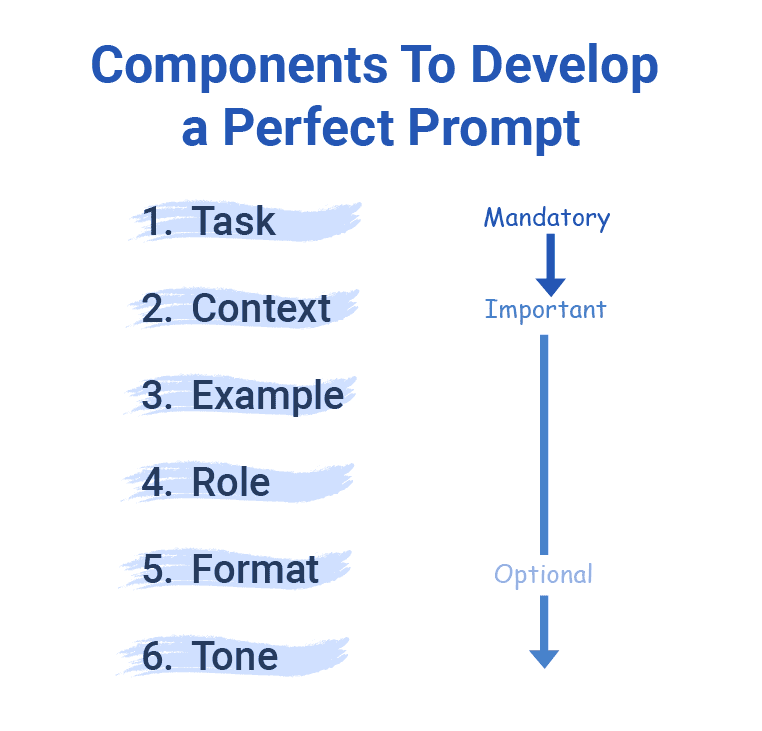 Components To Develop a Perfect Prompt

1. Task
2. Context
3. Example
4. Role
5. Format
6. Tone

Mandatory
Important
Optional